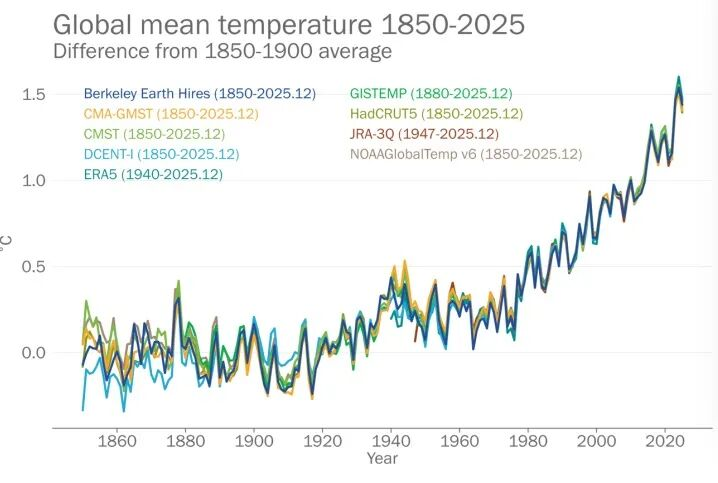 Global mean temperature 1850-2025
Difference from 1850-1900 average

Berkeley Earth Hires (1850-2025.12)
CMA-GMST (1850-2025.12)
CMST (1850-2025.12)
DCENT-I (1850-2025.12)
ERA5 (1940-2025.12)
GISTEMP (1880-2025.12)
HadCRUT5 (1850-2025.12)
JRA-3Q (1947-2025.12)
NOAAGlobalTemp v6 (1850-2025.12)

1.5
1.0
0.5
0.0
°C

1860
1880
1900
1920
1940
1960
1980
2000
2020
Year